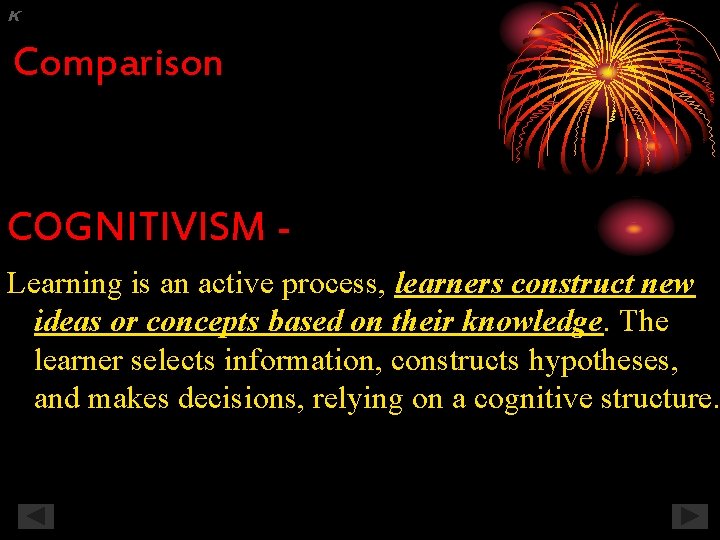 K

Comparison

COGNITIVISM -

Learning is an active process, learners construct new ideas or concepts based on their knowledge. The learner selects information, constructs hypotheses, and makes decisions, relying on a cognitive structure.